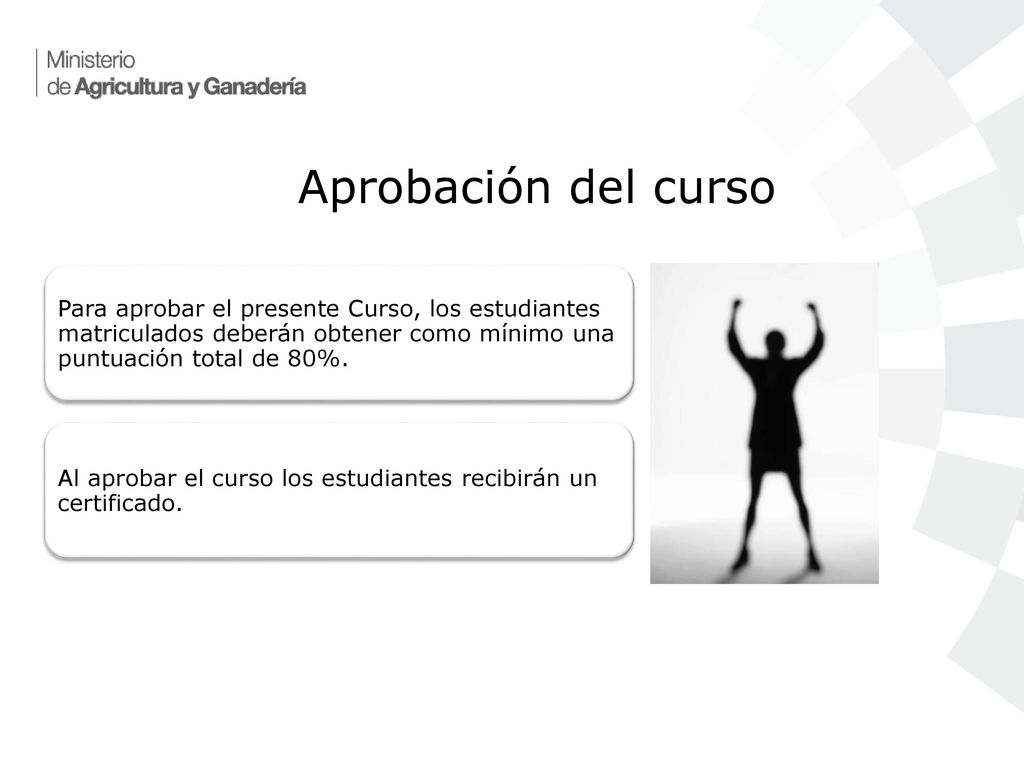 Ministerio
de Agricultura y Ganadería

Aprobación del curso

Para aprobar el presente Curso, los estudiantes matriculados deberán obtener como mínimo una puntuación total de 80%.

Al aprobar el curso los estudiantes recibirán un certificado.